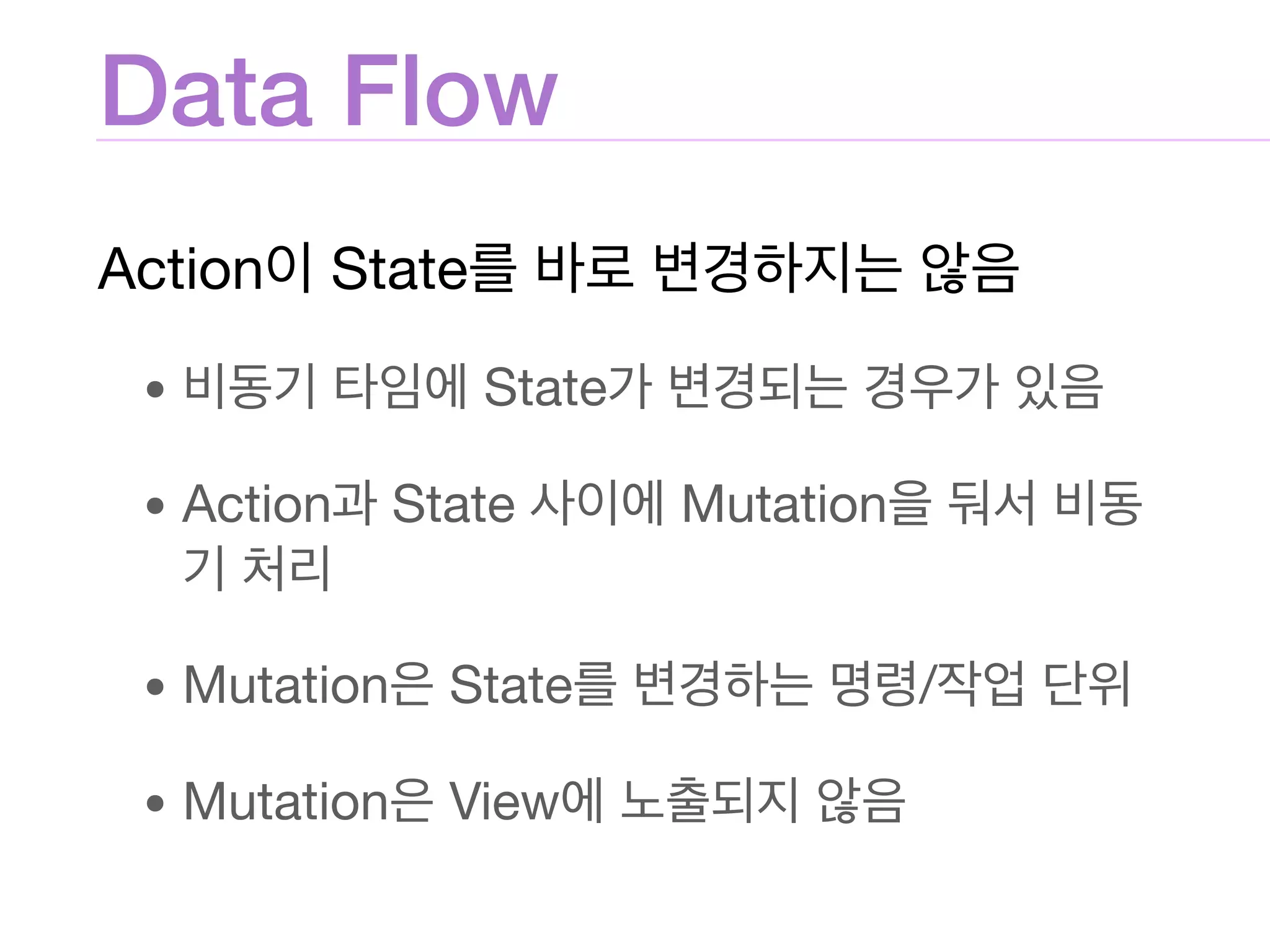 Data Flow

Action이 State를 바로 변경하지는 않음

• 비동기 타임에 State가 변경되는 경우가 있음

• Action과 State 사이에 Mutation을 둬서 비동기 처리

• Mutation은 State를 변경하는 명령/작업 단위

• Mutation은 View에 노출되지 않음